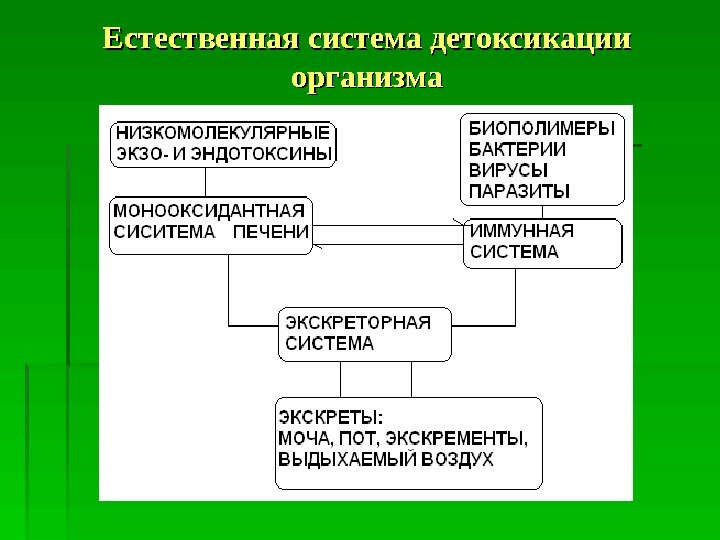 Естественная система детоксикации организма

НИЗКОМОЛЕКУЛЯРНЫЕ ЭКЗО- И ЭНДОТОКСИНЫ

БИОПОЛИМЕРЫ
БАКТЕРИИ
ВИРУСЫ
ПАРАЗИТЫ

МОНООКСИДАНТНАЯ СИСИТЕМА ПЕЧЕНИ

ИММУННАЯ СИСТЕМА

ЭКСКРЕТОРНАЯ СИСТЕМА

ЭКСКРЕТЫ:
МОЧА, ПОТ, ЭКСКРЕМЕНТЫ,
ВЫДЫХАЕМЫЙ ВОЗДУХ